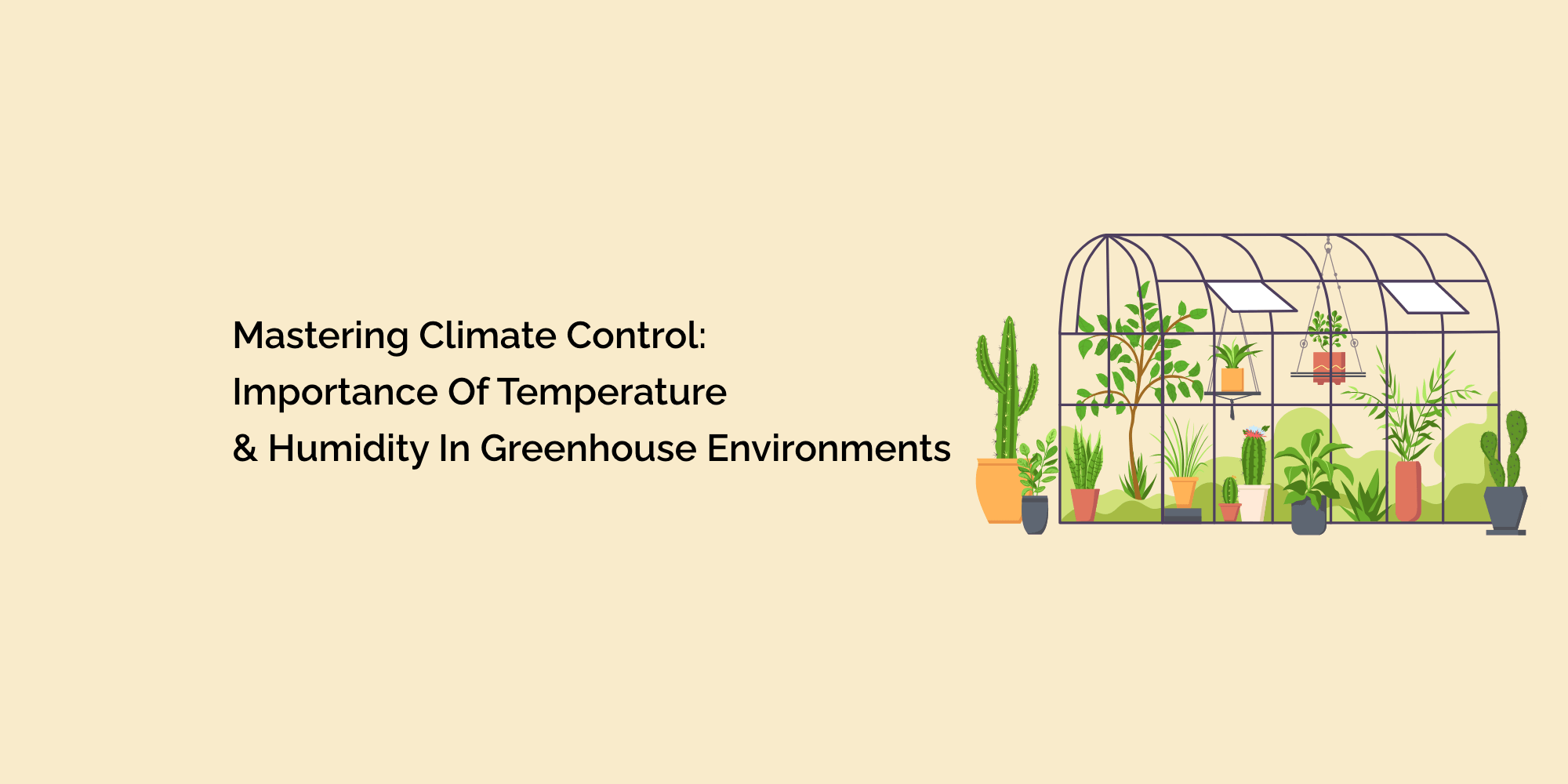 Mastering Climate Control:
Importance Of Temperature
& Humidity In Greenhouse Environments